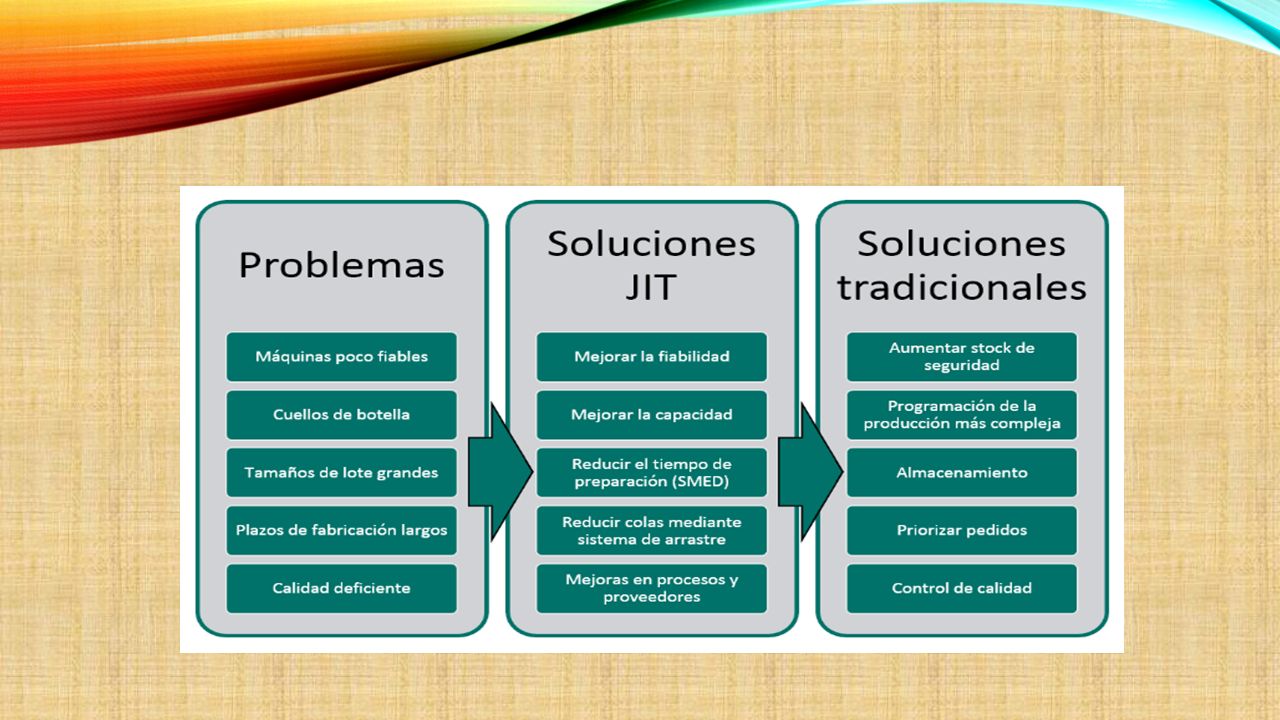 Problemas

Máquinas poco fiables

Cuellos de botella

Tamaños de lote grandes

Plazos de fabricación largos

Calidad deficiente

Soluciones JIT

Mejorar la fiabilidad

Mejorar la capacidad

Reducir el tiempo de preparación (SMED)

Reducir colas mediante sistema de arrastre

Mejoras en procesos y proveedores

Soluciones tradicionales

Aumentar stock de seguridad

Programación de la producción más compleja

Almacenamiento

Priorizar pedidos

Control de calidad